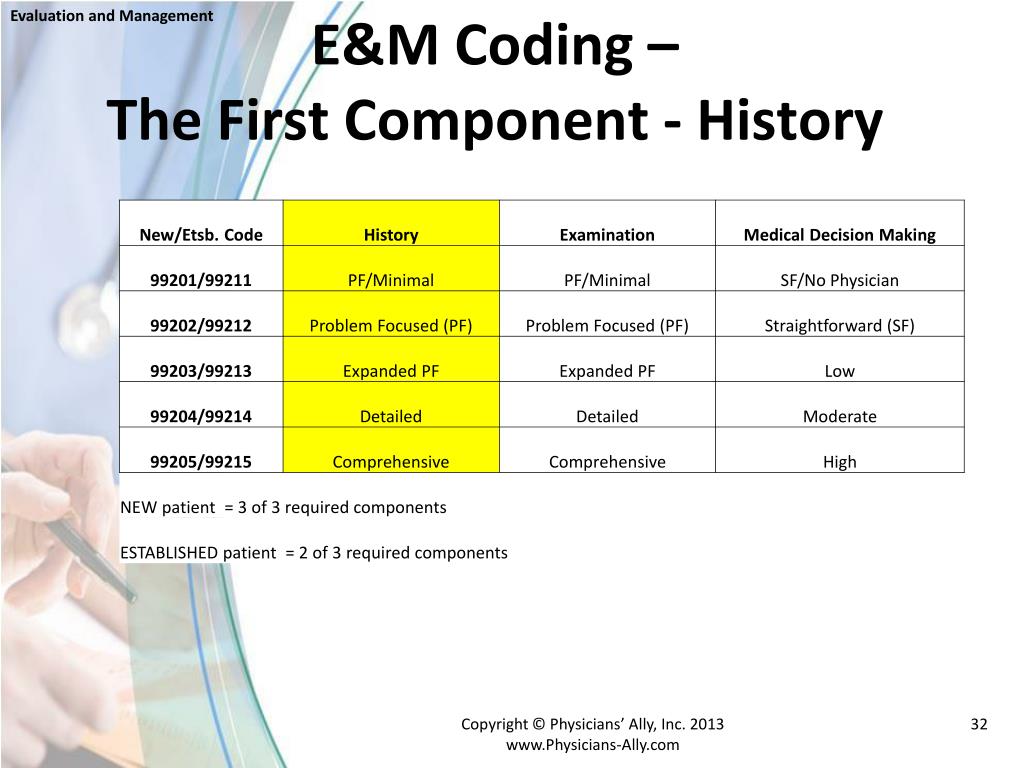 Evaluation and Management

E&M Coding –
The First Component - History

| New/Etsb. Code | History | Examination | Medical Decision Making |
|---|---|---|---|
| 99201/99211 | PF/Minimal | PF/Minimal | SF/No Physician |
| 99202/99212 | Problem Focused (PF) | Problem Focused (PF) | Straightforward (SF) |
| 99203/99213 | Expanded PF | Expanded PF | Low |
| 99204/99214 | Detailed | Detailed | Moderate |
| 99205/99215 | Comprehensive | Comprehensive | High |

NEW patient = 3 of 3 required components

ESTABLISHED patient = 2 of 3 required components

Copyright © Physicians' Ally, Inc. 2013
www.Physicians-Ally.com

32